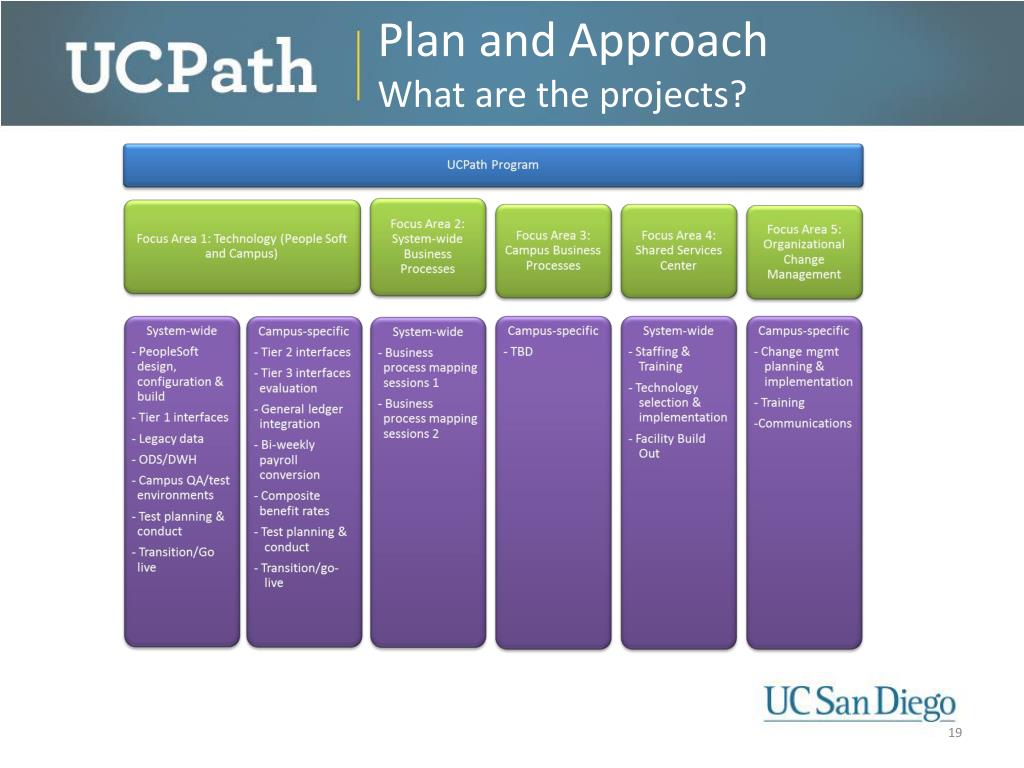 UCPath

Plan and Approach
What are the projects?

UCPath Program

Focus Area 1: Technology (People Soft and Campus)

Focus Area 2: System-wide Business Processes

Focus Area 3: Campus Business Processes

Focus Area 4: Shared Services Center

Focus Area 5: Organizational Change Management

System-wide
- PeopleSoft design, configuration & build
- Tier 1 interfaces
- Legacy data
- ODS/DWH
- Campus QA/test environments
- Test planning & conduct
- Transition/Go live

Campus-specific
- Tier 2 interfaces
- Tier 3 interfaces evaluation
- General ledger integration
- Bi-weekly payroll conversion
- Composite benefit rates
- Test planning & conduct
- Transition/go-live

System-wide
- Business process mapping sessions 1
- Business process mapping sessions 2

Campus-specific
- TBD

System-wide
- Staffing & Training
- Technology selection & implementation
- Facility Build Out

Campus-specific
- Change mgmt planning & implementation
- Training
-Communications

UC San Diego

19